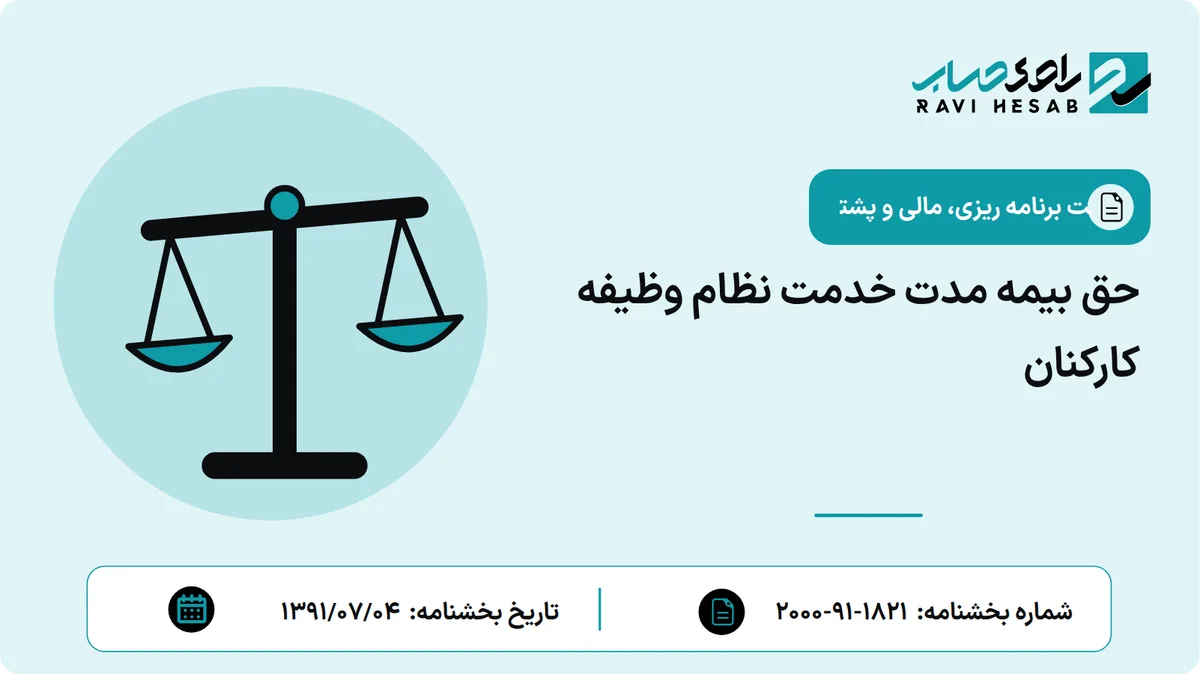 راوی حساب
RAVI HESAB

ت برنامه ریزی، مالی و پشت

حق بیمه مدت خدمت نظام وظیفه کارکنان

شماره بخشنامه: ۱۸۲۱-۹۱-۲۰۰۰

تاریخ بخشنامه: ۱۳۹۱/۰۷/۰۴